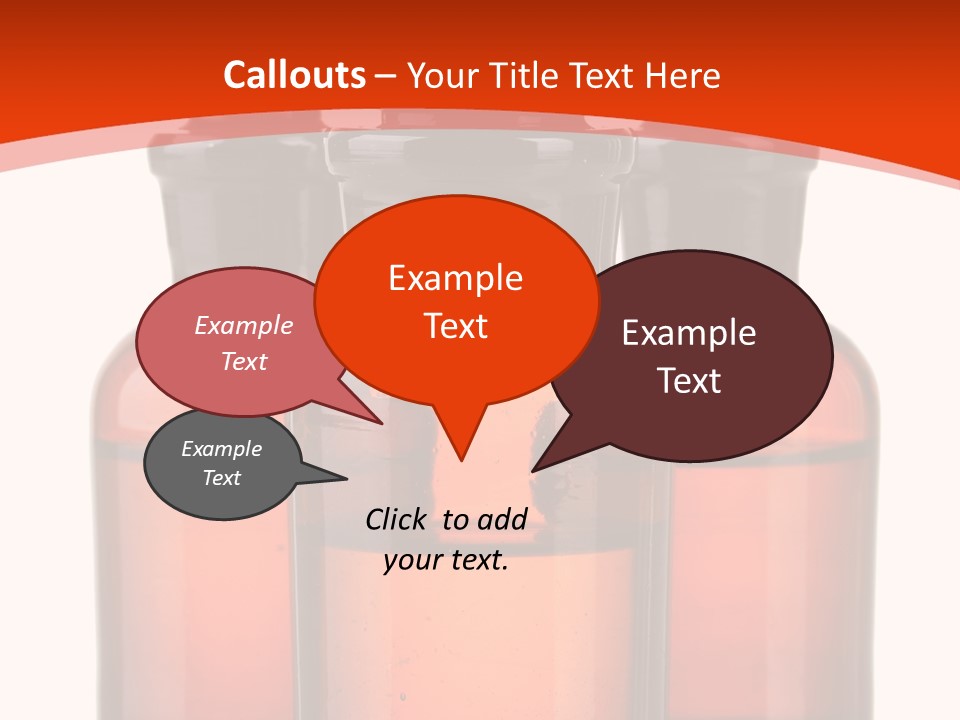 Callouts – Your Title Text Here

Example Text

Example Text

Example Text

Example Text

Click to add your text.